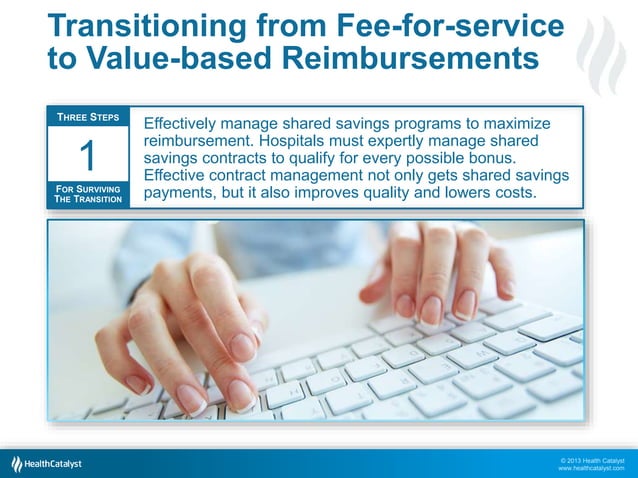 Transitioning from Fee-for-service to Value-based Reimbursements

THREE STEPS

1

FOR SURVIVING THE TRANSITION

Effectively manage shared savings programs to maximize reimbursement. Hospitals must expertly manage shared savings contracts to qualify for every possible bonus. Effective contract management not only gets shared savings payments, but it also improves quality and lowers costs.

HealthCatalyst

© 2013 Health Catalyst
www.healthcatalyst.com